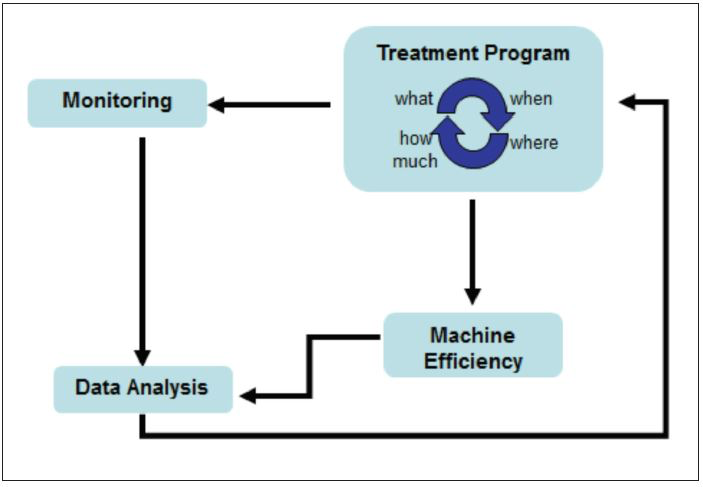 Treatment Program

what

when

how much

where

Monitoring

Machine Efficiency

Data Analysis